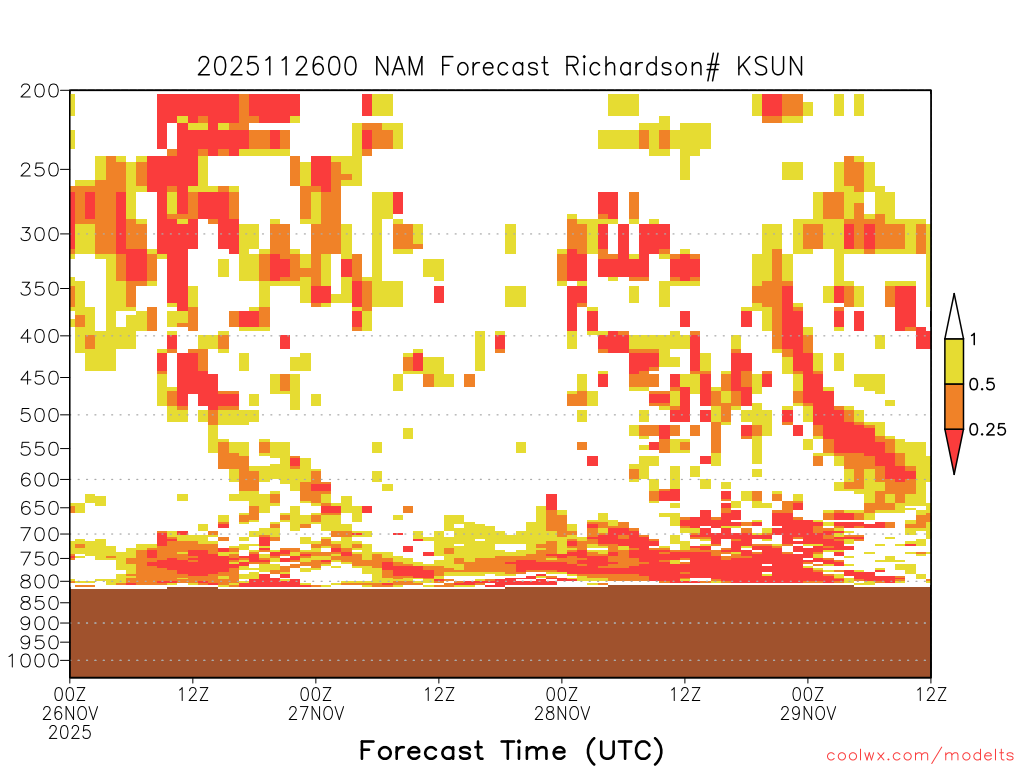 2025112600 NAM Forecast Richardson# KSUN

200
250
300
350
400
450
500
550
600
650
700
750
800
850
900
950
1000

1
0.5
0.25

00Z 26NOV 2025
12Z
00Z 27NOV
12Z
00Z 28NOV
12Z
00Z 29NOV
12Z

Forecast Time (UTC)

coolwx.com/modelts